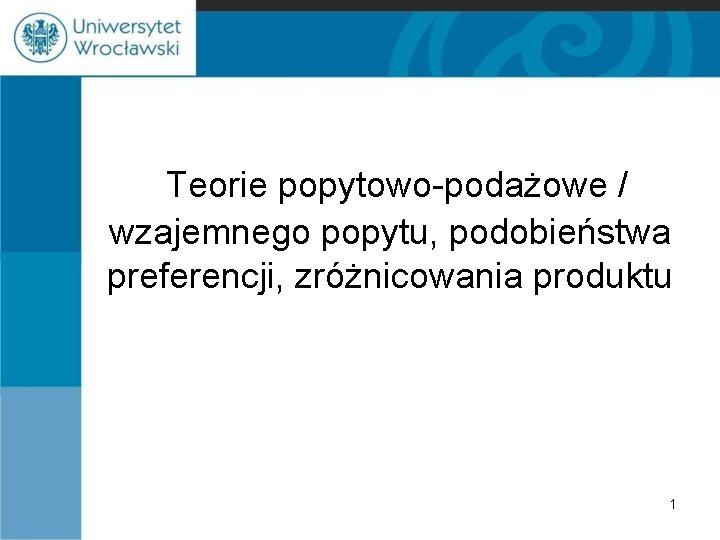 Uniwersytet Wrocławski

Teorie popytowo-podażowe / wzajemnego popytu, podobieństwa preferencji, zróżnicowania produktu

1